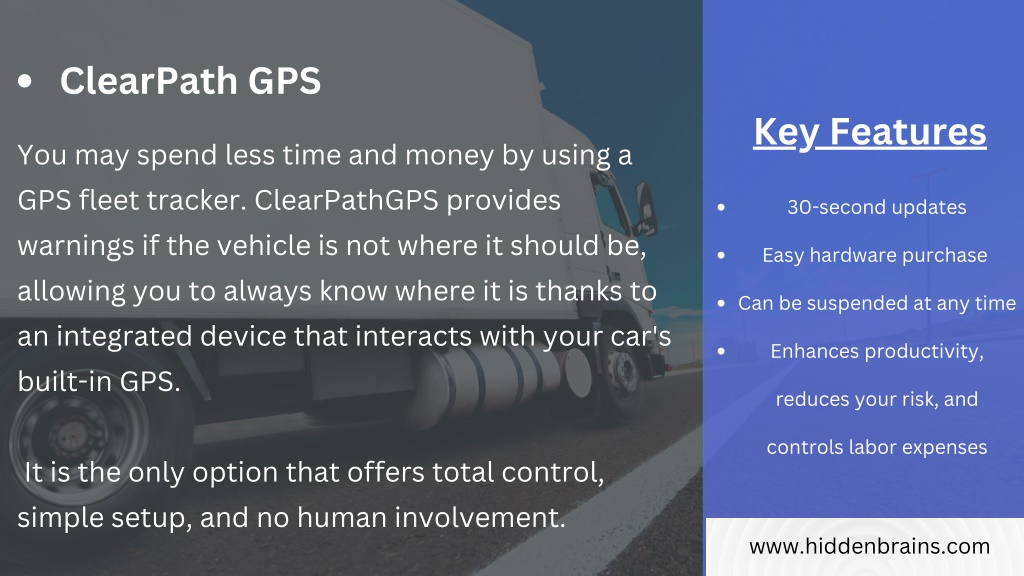 • ClearPath GPS

You may spend less time and money by using a GPS fleet tracker. ClearPathGPS provides warnings if the vehicle is not where it should be, allowing you to always know where it is thanks to an integrated device that interacts with your car's built-in GPS.

It is the only option that offers total control, simple setup, and no human involvement.

Key Features

• 30-second updates
• Easy hardware purchase
• Can be suspended at any time
• Enhances productivity, reduces your risk, and controls labor expenses

www.hiddenbrains.com